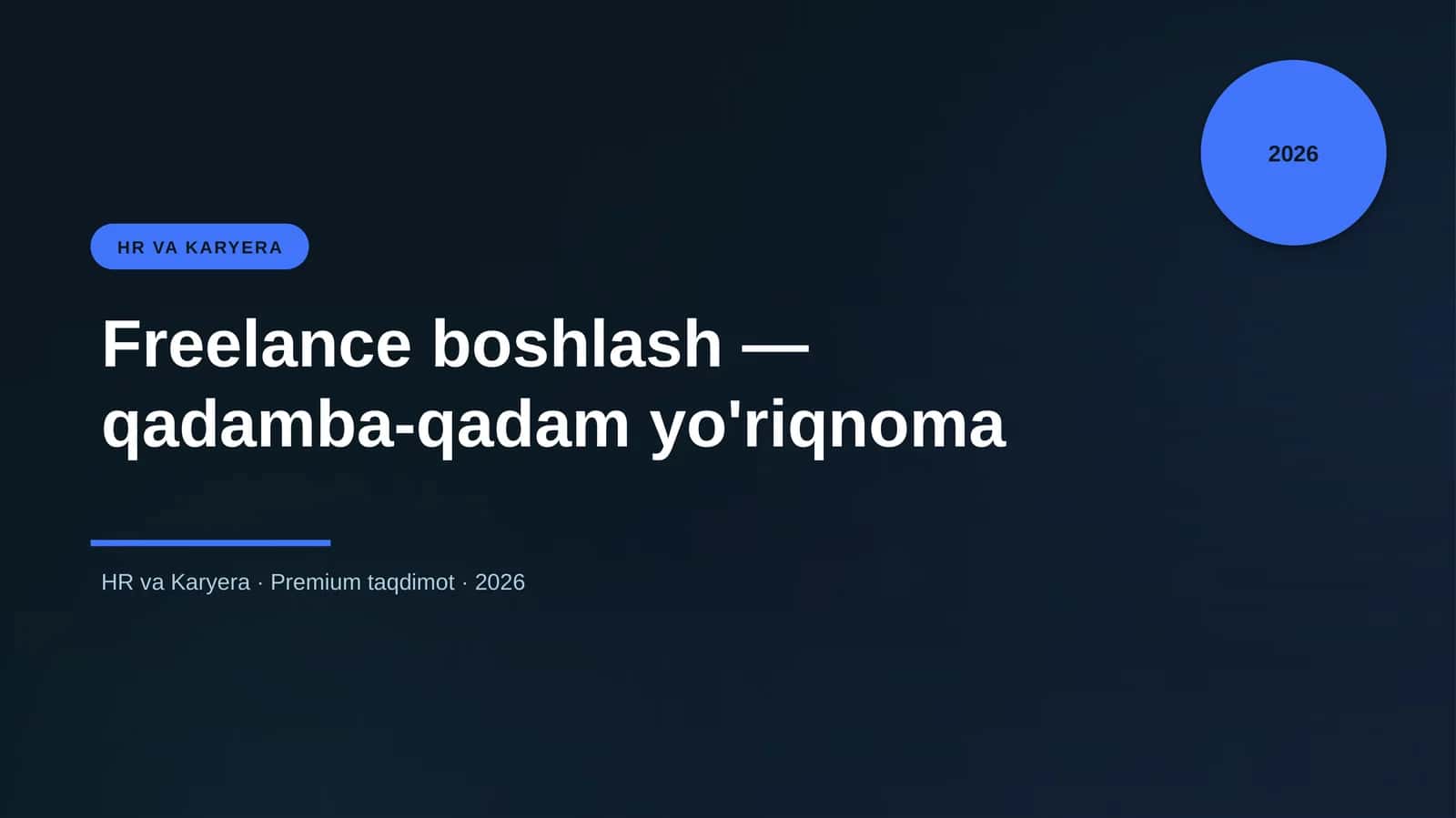 2026

HR VA KARYERA

Freelance boshlash — qadamba-qadam yo'riqnoma

HR va Karyera · Premium taqdimot · 2026